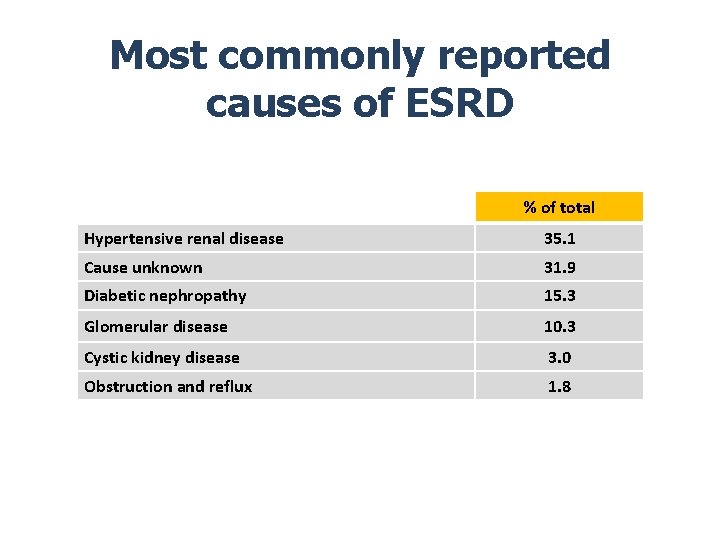 Most commonly reported causes of ESRD

| | % of total |
|---|---|
| Hypertensive renal disease | 35.1 |
| Cause unknown | 31.9 |
| Diabetic nephropathy | 15.3 |
| Glomerular disease | 10.3 |
| Cystic kidney disease | 3.0 |
| Obstruction and reflux | 1.8 |